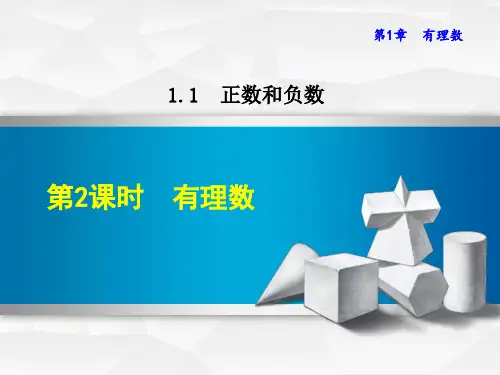 第1章　有理数

1.1　正数和负数

第2课时　有理数